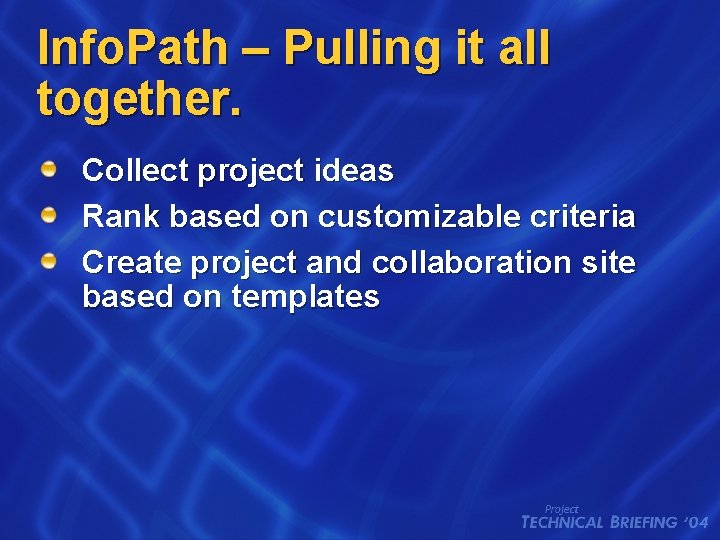 InfoPath – Pulling it all together.

Collect project ideas

Rank based on customizable criteria

Create project and collaboration site based on templates

Project
TECHNICAL BRIEFING '04